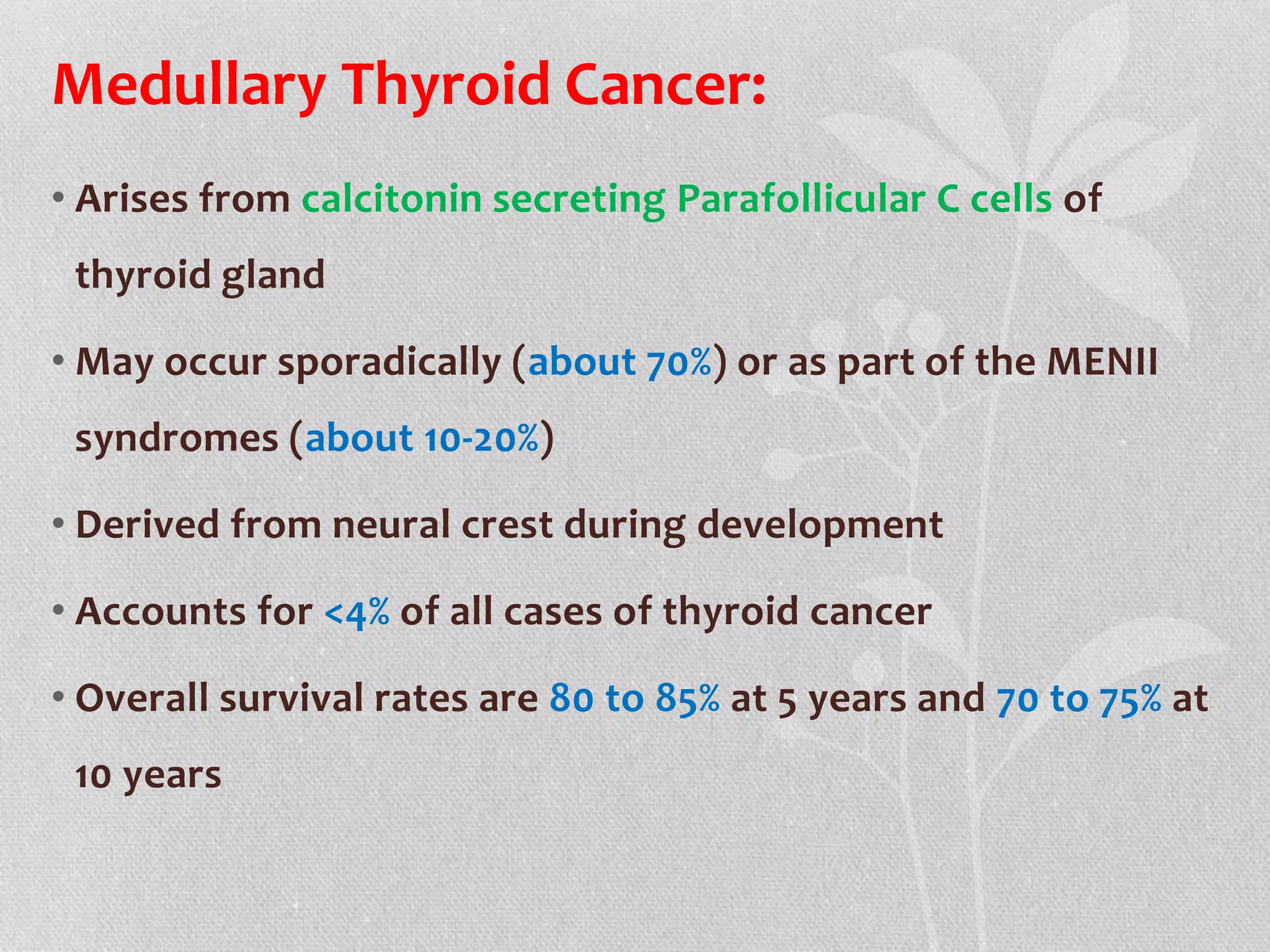 Medullary Thyroid Cancer:

• Arises from calcitonin secreting Parafollicular C cells of thyroid gland

• May occur sporadically (about 70%) or as part of the MENII syndromes (about 10-20%)

• Derived from neural crest during development

• Accounts for <4% of all cases of thyroid cancer

• Overall survival rates are 80 to 85% at 5 years and 70 to 75% at 10 years